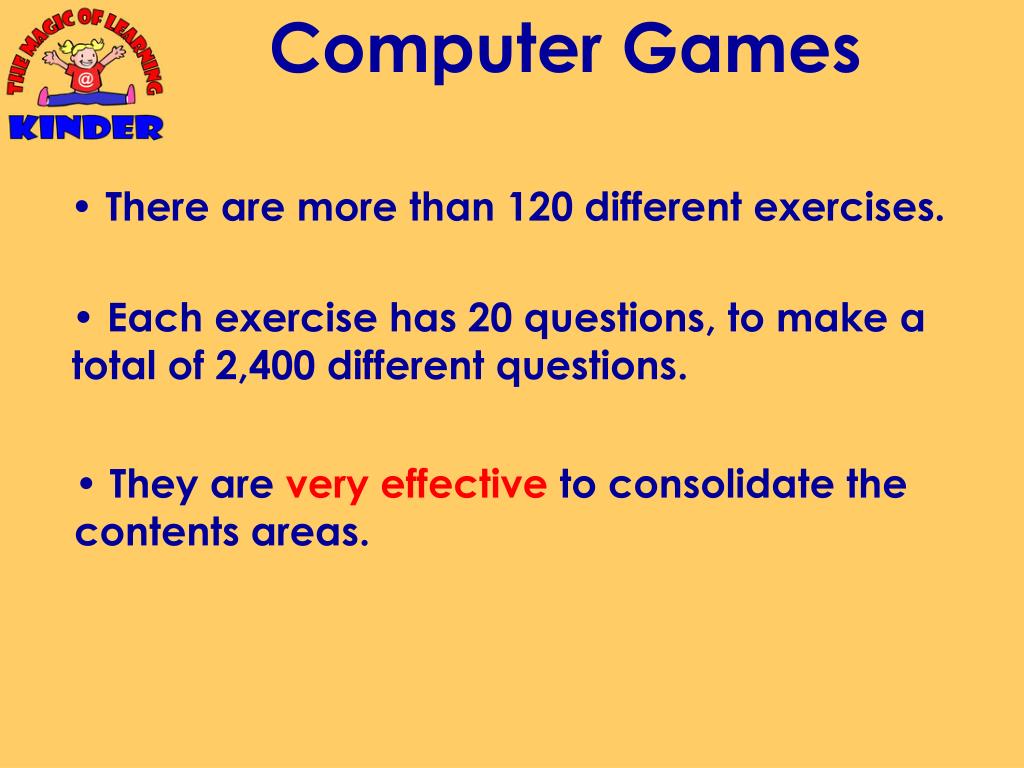 THE MAGIC OF LEARNING
@
KINDER

Computer Games

• There are more than 120 different exercises.

• Each exercise has 20 questions, to make a total of 2,400 different questions.

• They are very effective to consolidate the contents areas.